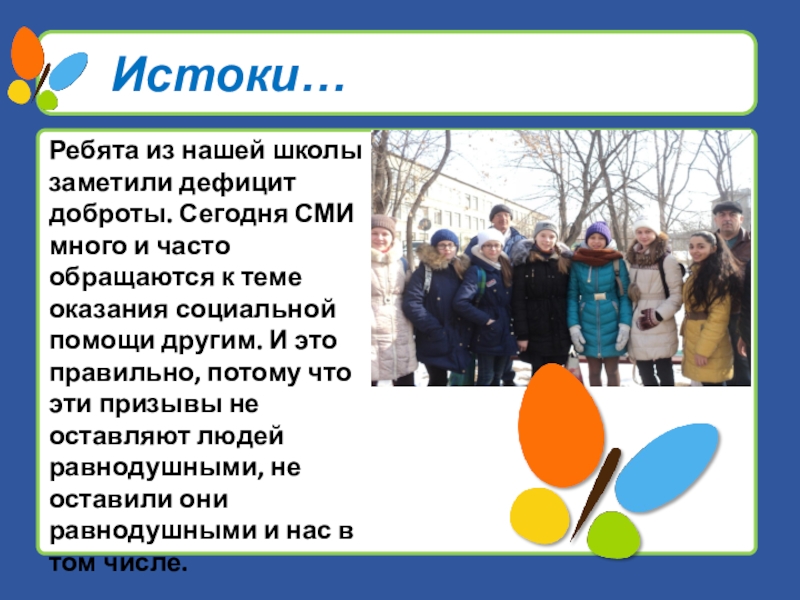 Истоки…

Ребята из нашей школы заметили дефицит доброты. Сегодня СМИ много и часто обращаются к теме оказания социальной помощи другим. И это правильно, потому что эти призывы не оставляют людей равнодушными, не оставили они равнодушными и нас в том числе.